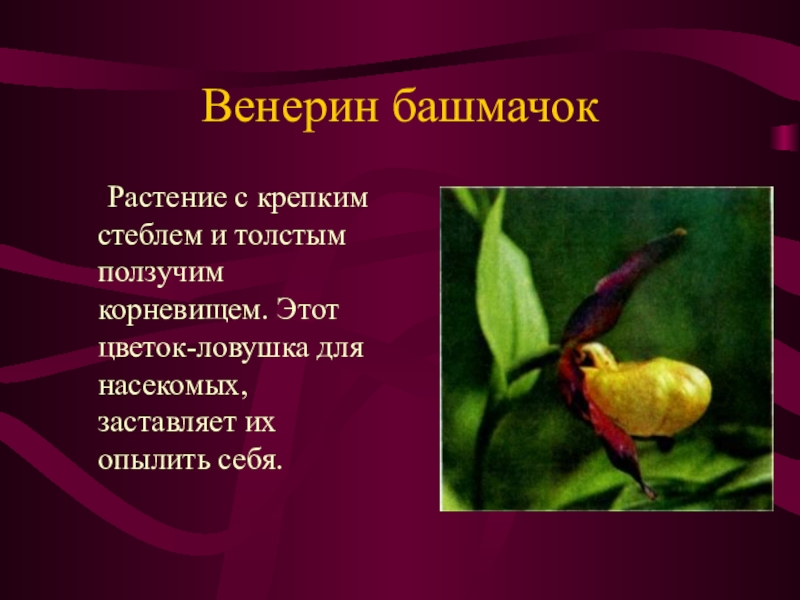 Венерин башмачок

Растение с крепким стеблем и толстым ползучим корневищем. Этот цветок-ловушка для насекомых, заставляет их опылить себя.